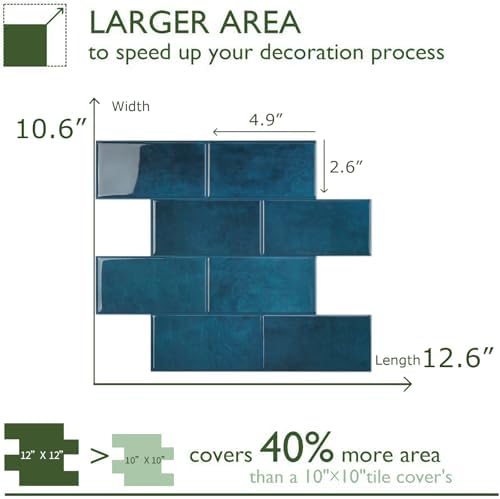 LARGER AREA
to speed up your decoration process

Width
10.6″
4.9″
2.6″
Length 12.6″

12" X 12" > 10" X 10"
covers 40% more area
than a 10"×10"tile cover's